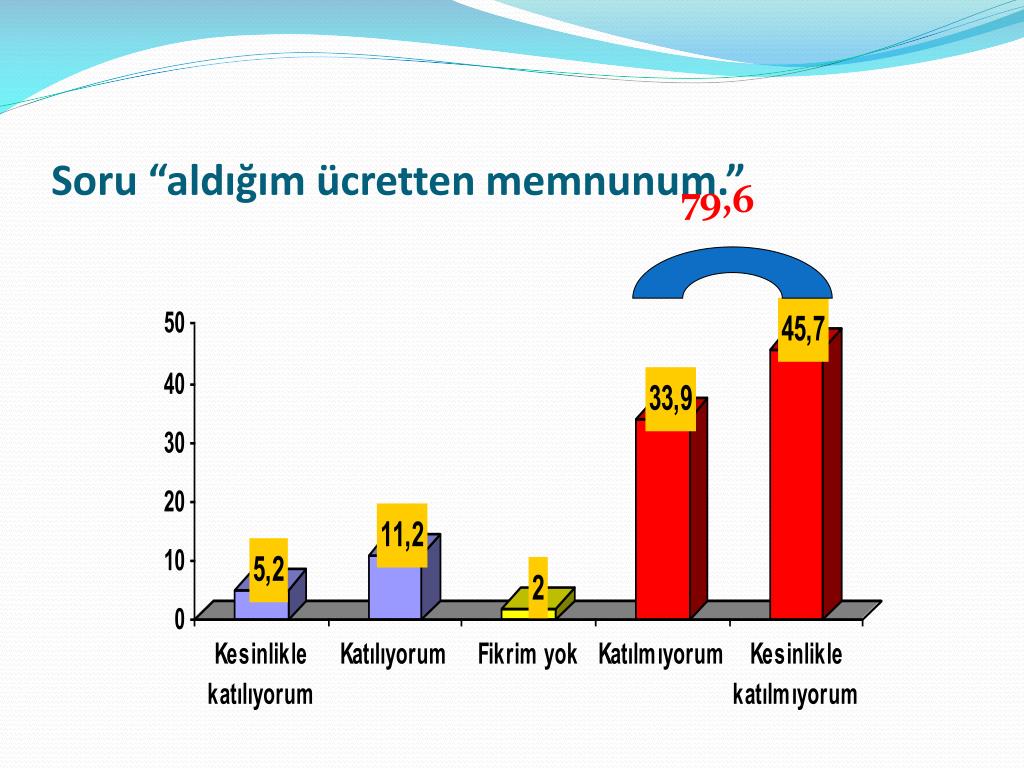 Soru “aldığım ücretten memnunum.”

79,6

50
40
30
20
10
0

5,2
11,2
2
33,9
45,7

Kesinlikle katılıyorum
Katılıyorum
Fikrim yok
Katılmıyorum
Kesinlikle katılmıyorum